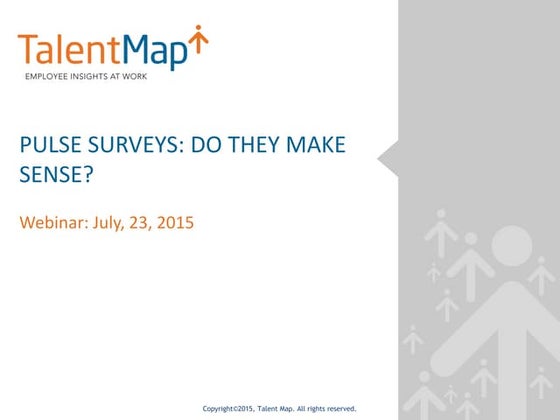 TalentMap
EMPLOYEE INSIGHTS AT WORK

PULSE SURVEYS: DO THEY MAKE SENSE?

Webinar: July, 23, 2015

Copyright©2015, Talent Map. All rights reserved.